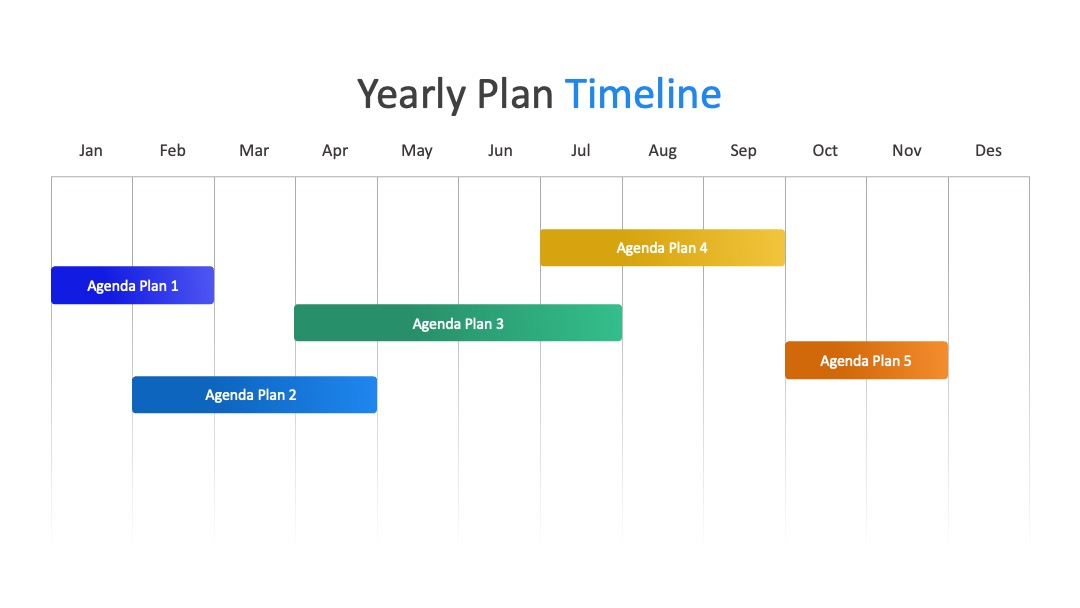 Yearly Plan Timeline

Jan Feb Mar Apr May Jun Jul Aug Sep Oct Nov Des

Agenda Plan 4

Agenda Plan 1

Agenda Plan 3

Agenda Plan 5

Agenda Plan 2